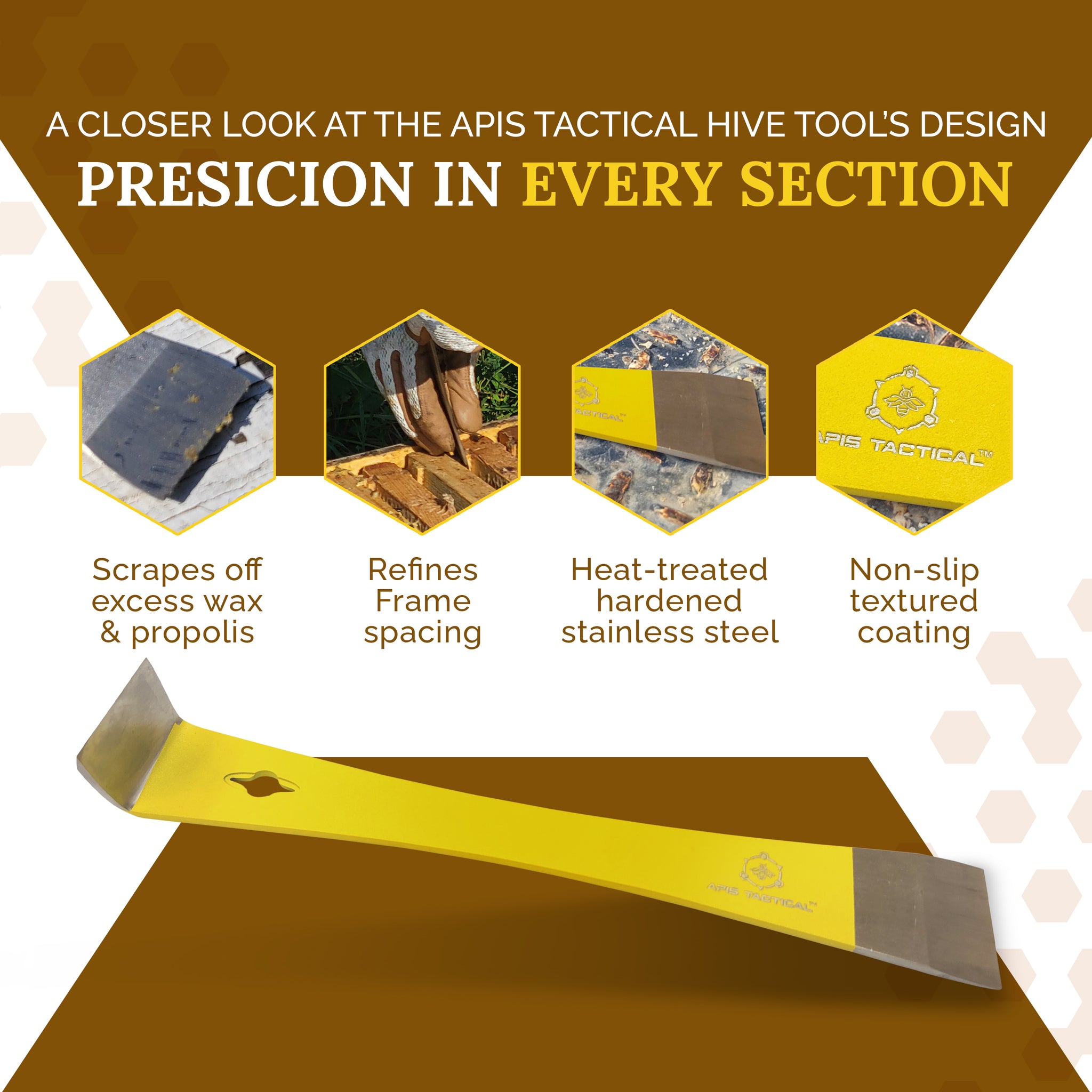 A CLOSER LOOK AT THE APIS TACTICAL HIVE TOOL'S DESIGN

PRESICION IN EVERY SECTION

TACTICAL™

APIS TACTICAL™

Scrapes off excess wax & propolis

Refines Frame spacing

Heat-treated hardened stainless steel

Non-slip textured coating

APIS TACTICAL™